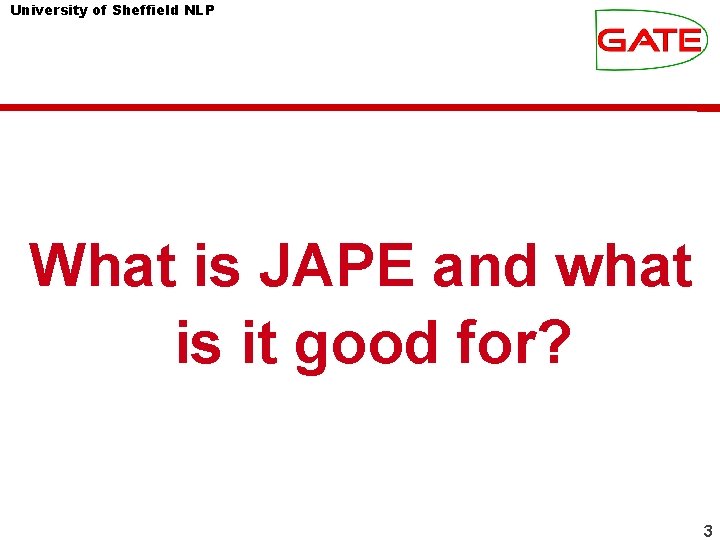 University of Sheffield NLP

GATE

What is JAPE and what is it good for?

3